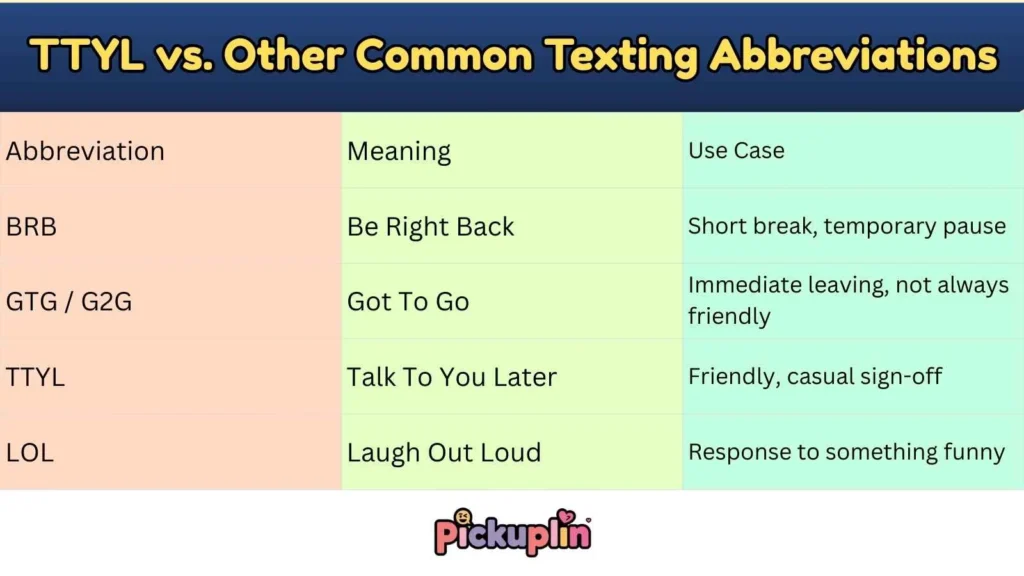 TTYL vs. Other Common Texting Abbreviations

| Abbreviation | Meaning | Use Case |
|---|---|---|
| BRB | Be Right Back | Short break, temporary pause |
| GTG / G2G | Got To Go | Immediate leaving, not always friendly |
| TTYL | Talk To You Later | Friendly, casual sign-off |
| LOL | Laugh Out Loud | Response to something funny |

Pickuplin